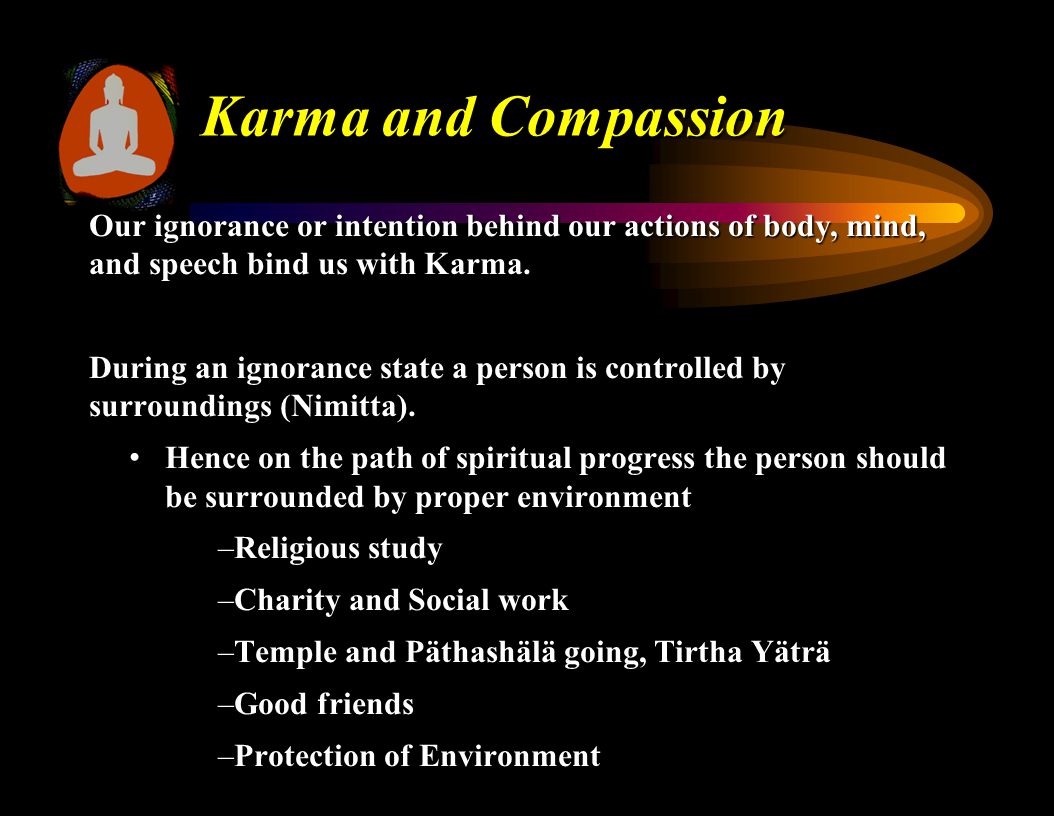 Karma and Compassion

Our ignorance or intention behind our actions of body, mind, and speech bind us with Karma.

During an ignorance state a person is controlled by surroundings (Nimitta).

• Hence on the path of spiritual progress the person should be surrounded by proper environment

–Religious study

–Charity and Social work

–Temple and Päthashälä going, Tirtha Yäträ

–Good friends

–Protection of Environment